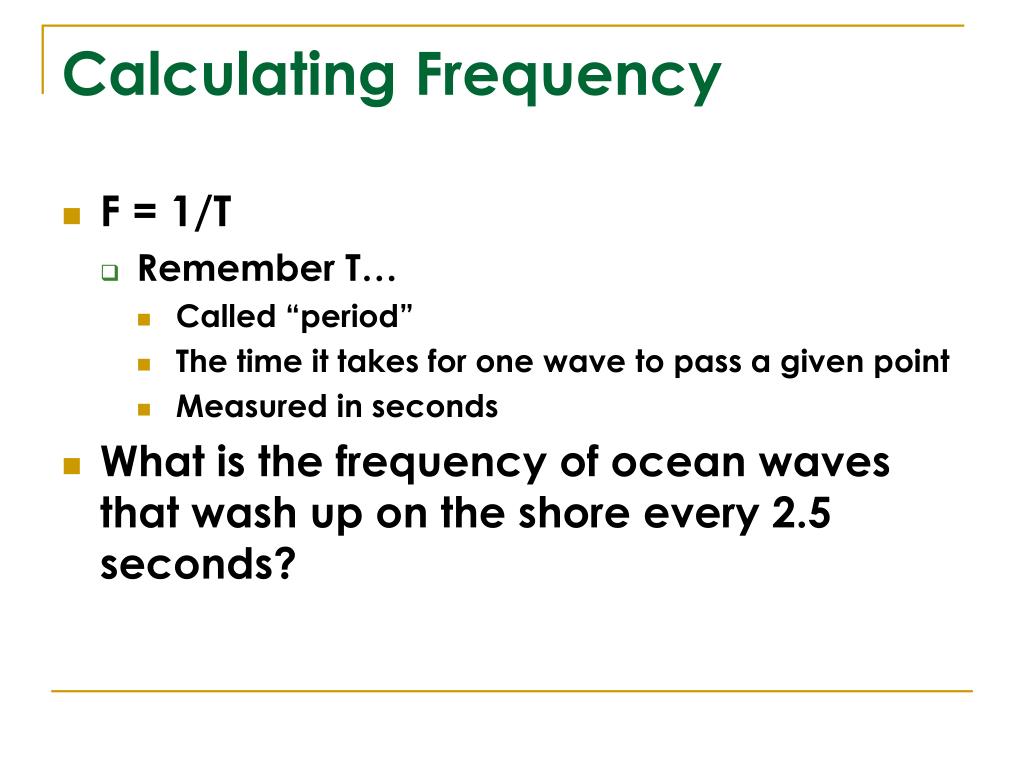 Calculating Frequency

F = 1/T

Remember T…

Called “period”

The time it takes for one wave to pass a given point

Measured in seconds

What is the frequency of ocean waves that wash up on the shore every 2.5 seconds?